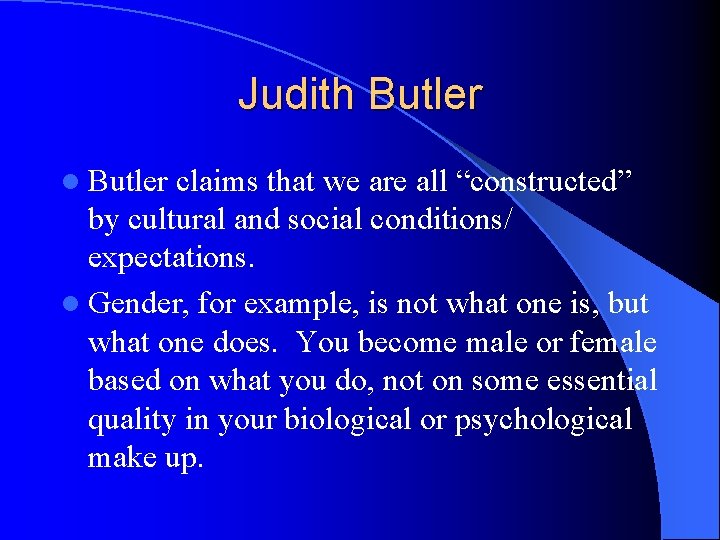 Judith Butler

Butler claims that we are all “constructed” by cultural and social conditions/ expectations.

Gender, for example, is not what one is, but what one does. You become male or female based on what you do, not on some essential quality in your biological or psychological make up.